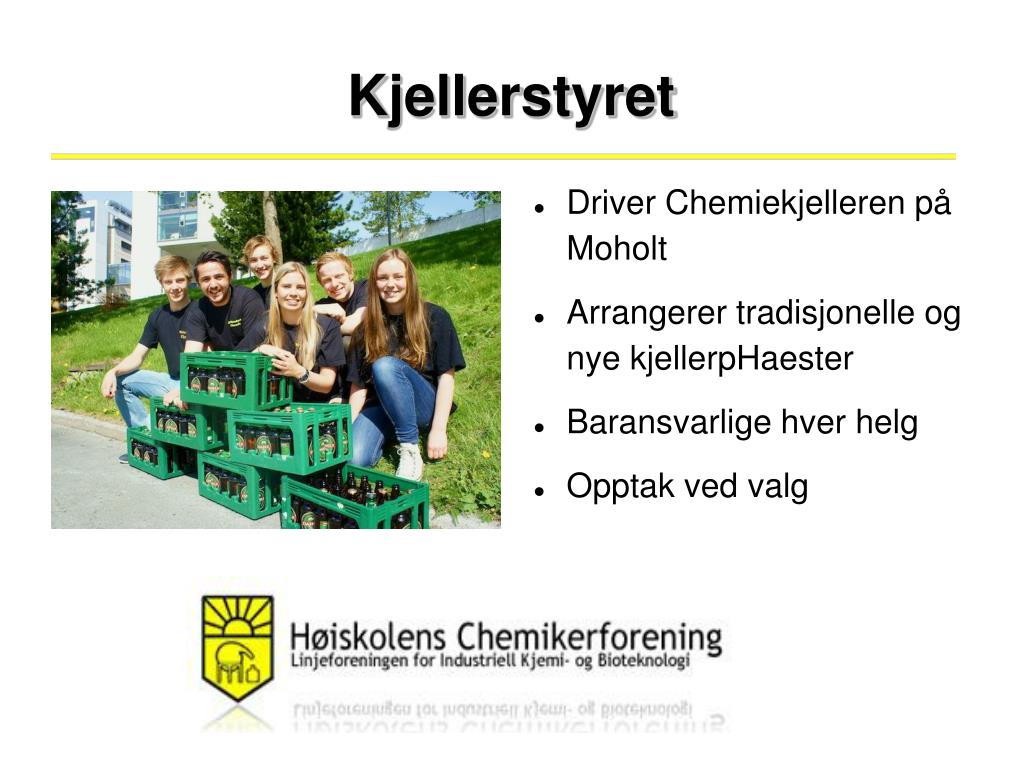 Kjellerstyret

- Driver Chemiekjelleren på Moholt
- Arrangerer tradisjonelle og nye kjellerpHaester
- Baransvarlige hver helg
- Opptak ved valg

Høiskolens Chemikerforening
Linjeforeningen for Industriell Kjemi- og Bioteknologi